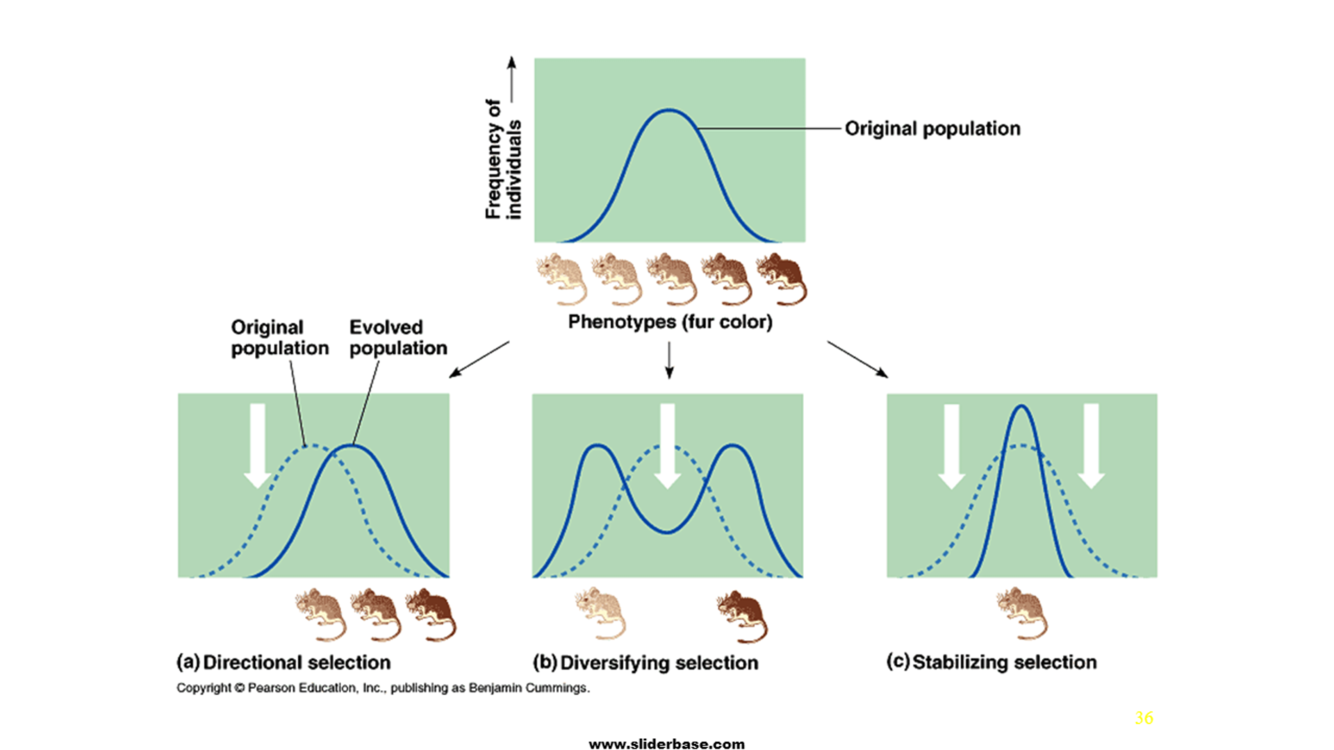 Frequency of individuals

Original population

Phenotypes (fur color)

Original population

Evolved population

(a) Directional selection

(b) Diversifying selection

(c) Stabilizing selection

Copyright © Pearson Education, Inc., publishing as Benjamin Cummings.

36

www.sliderbase.com